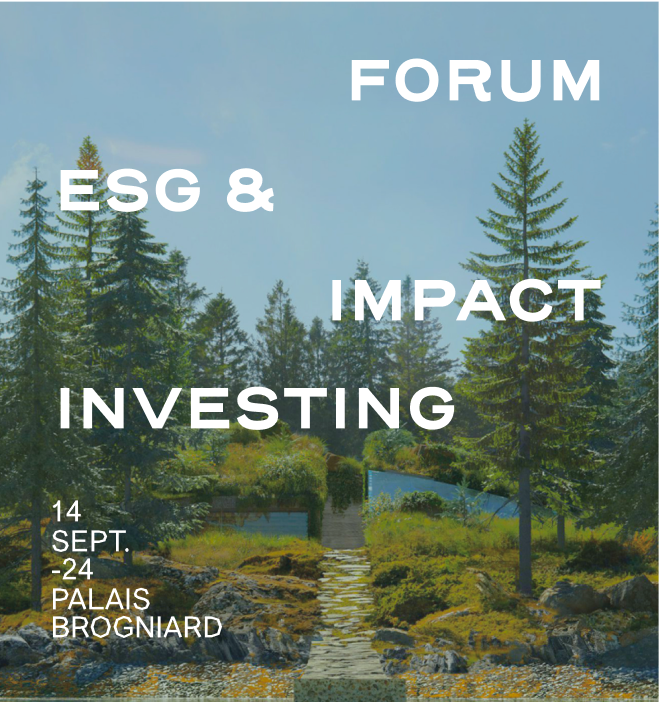 FORUM

ESG &

IMPACT

INVESTING

14
SEPT.
-24
PALAIS
BROGNIARD